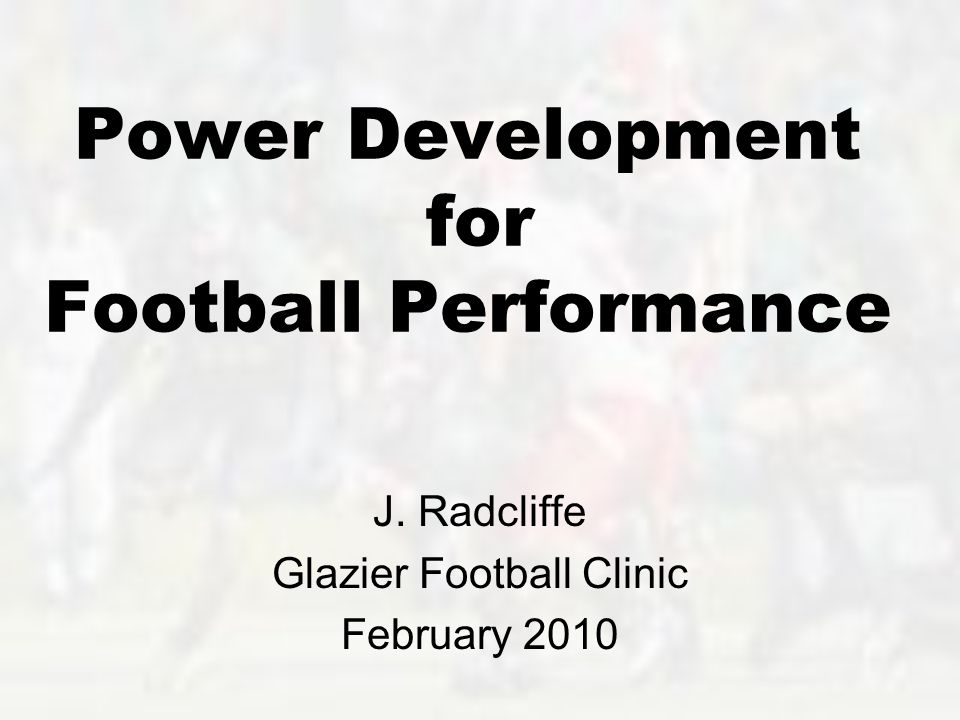 Power Development for Football Performance

J. Radcliffe
Glazier Football Clinic
February 2010